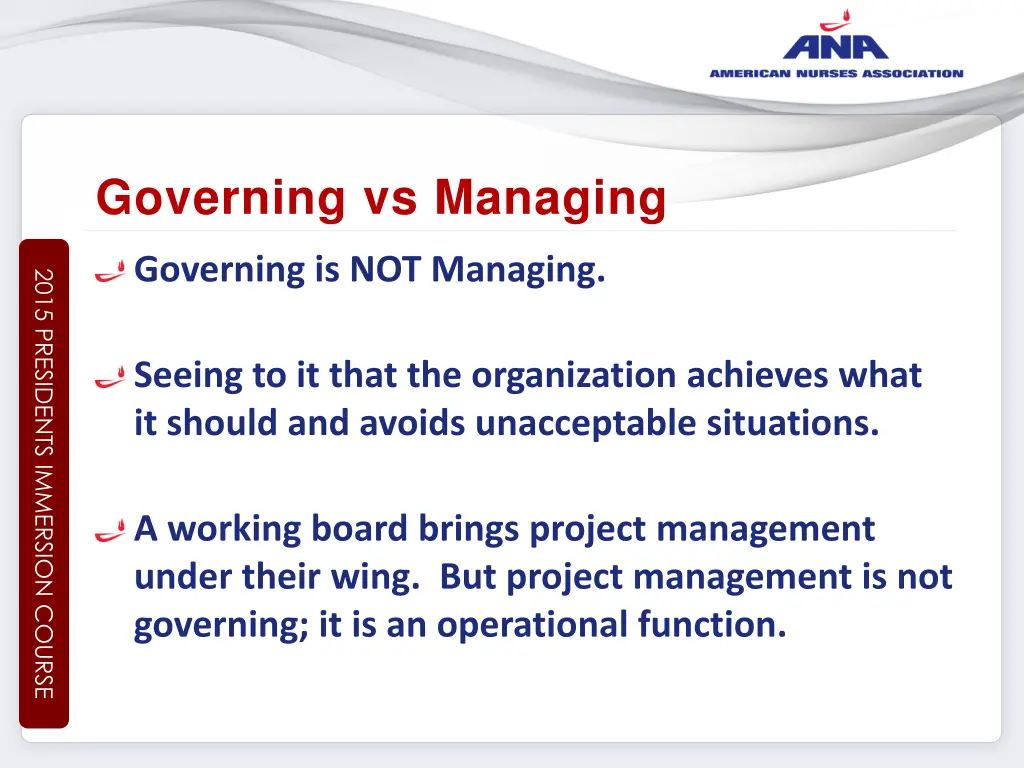 ANA
AMERICAN NURSES ASSOCIATION

Governing vs Managing

2015 PRESIDENTS IMMERSION COURSE

Governing is NOT Managing.

Seeing to it that the organization achieves what it should and avoids unacceptable situations.

A working board brings project management under their wing. But project management is not governing; it is an operational function.